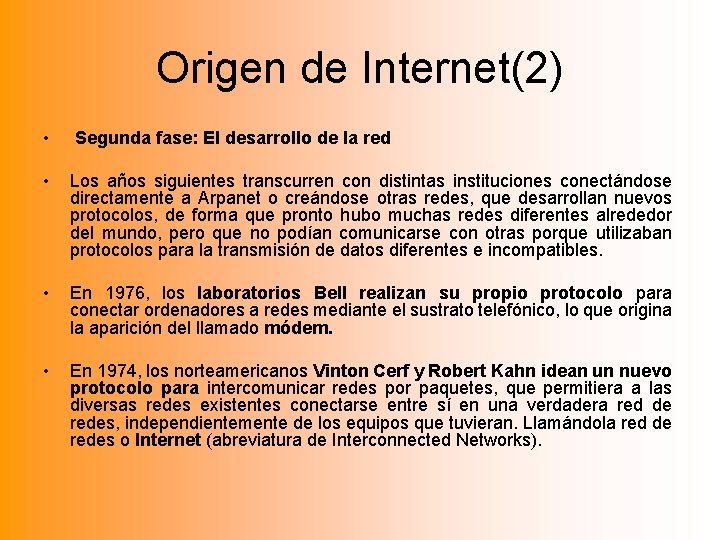 Origen de Internet(2)

• Segunda fase: El desarrollo de la red

• Los años siguientes transcurren con distintas instituciones conectándose directamente a Arpanet o creándose otras redes, que desarrollan nuevos protocolos, de forma que pronto hubo muchas redes diferentes alrededor del mundo, pero que no podían comunicarse con otras porque utilizaban protocolos para la transmisión de datos diferentes e incompatibles.

• En 1976, los laboratorios Bell realizan su propio protocolo para conectar ordenadores a redes mediante el sustrato telefónico, lo que origina la aparición del llamado módem.

• En 1974, los norteamericanos Vinton Cerf y Robert Kahn idean un nuevo protocolo para intercomunicar redes por paquetes, que permitiera a las diversas redes existentes conectarse entre sí en una verdadera red de redes, independientemente de los equipos que tuvieran. Llamándola red de redes o Internet (abreviatura de Interconnected Networks).